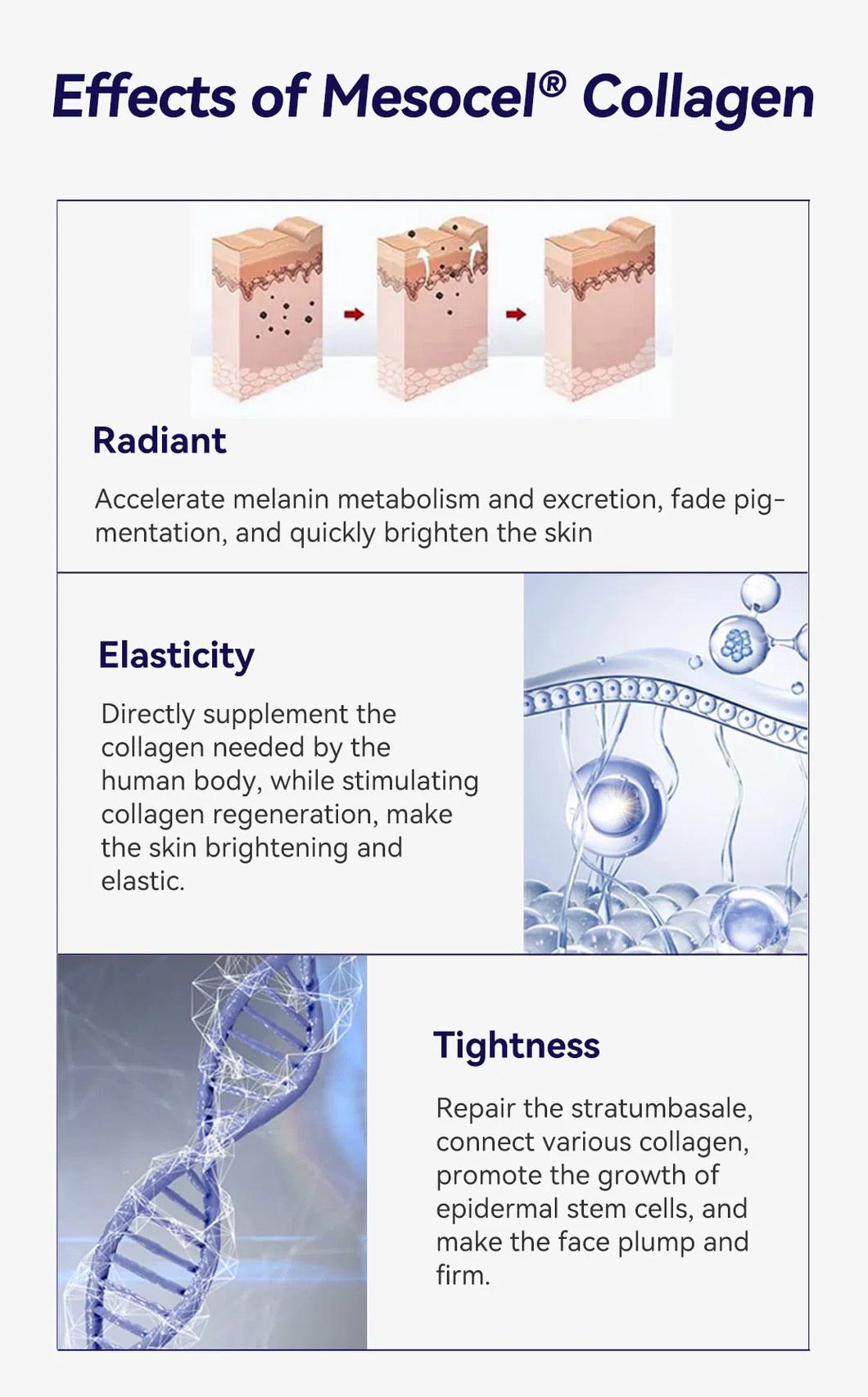 Effects of Mesocel® Collagen

Radiant

Accelerate melanin metabolism and excretion, fade pigmentation, and quickly brighten the skin

Elasticity

Directly supplement the collagen needed by the human body, while stimulating collagen regeneration, make the skin brightening and elastic.

Tightness

Repair the stratumbasale, connect various collagen, promote the growth of epidermal stem cells, and make the face plump and firm.